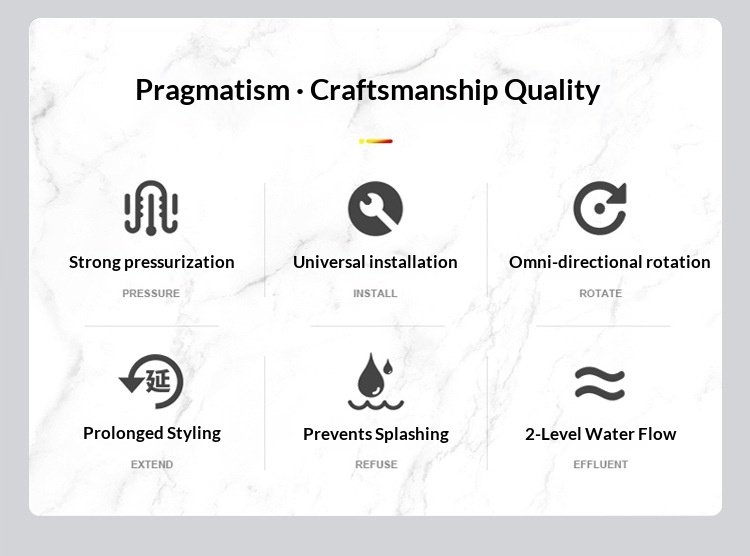 Pragmatism · Craftsmanship Quality

Strong pressurization
PRESSURE

Universal installation
INSTALL

Omni-directional rotation
ROTATE

延

Prolonged Styling
EXTEND

Prevents Splashing
REFUSE

2-Level Water Flow
EFFLUENT